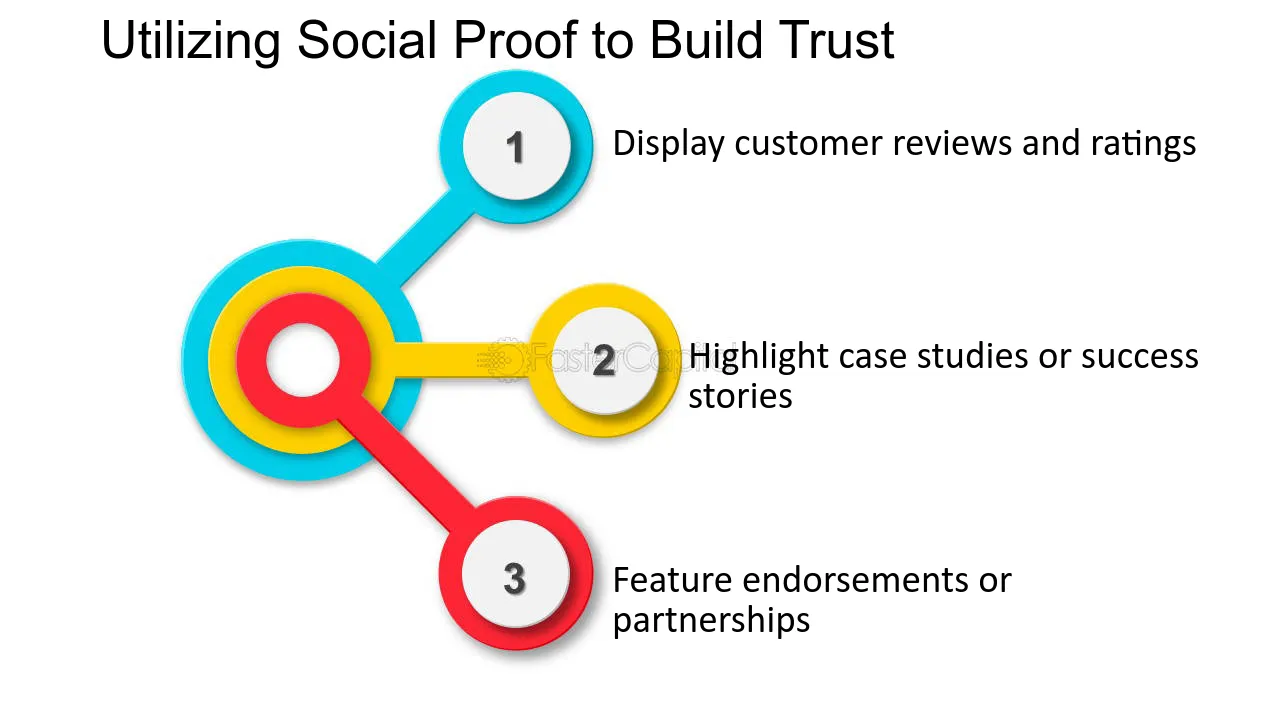 Utilizing Social Proof to Build Trust

1

Display customer reviews and ratings

2

Highlight case studies or success stories

3

Feature endorsements or partnerships

FasterCapital